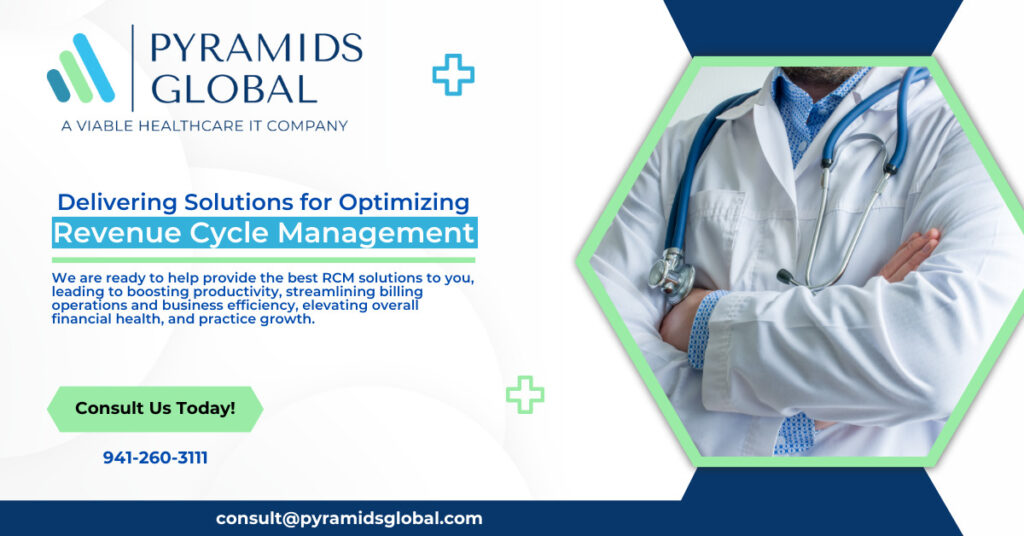 PYRAMIDS GLOBAL

A VIABLE HEALTHCARE IT COMPANY

Delivering Solutions for Optimizing

Revenue Cycle Management

We are ready to help provide the best RCM solutions to you, leading to boosting productivity, streamlining billing operations and business efficiency, elevating overall financial health, and practice growth.

Consult Us Today!

941-260-3111

consult@pyramidsglobal.com